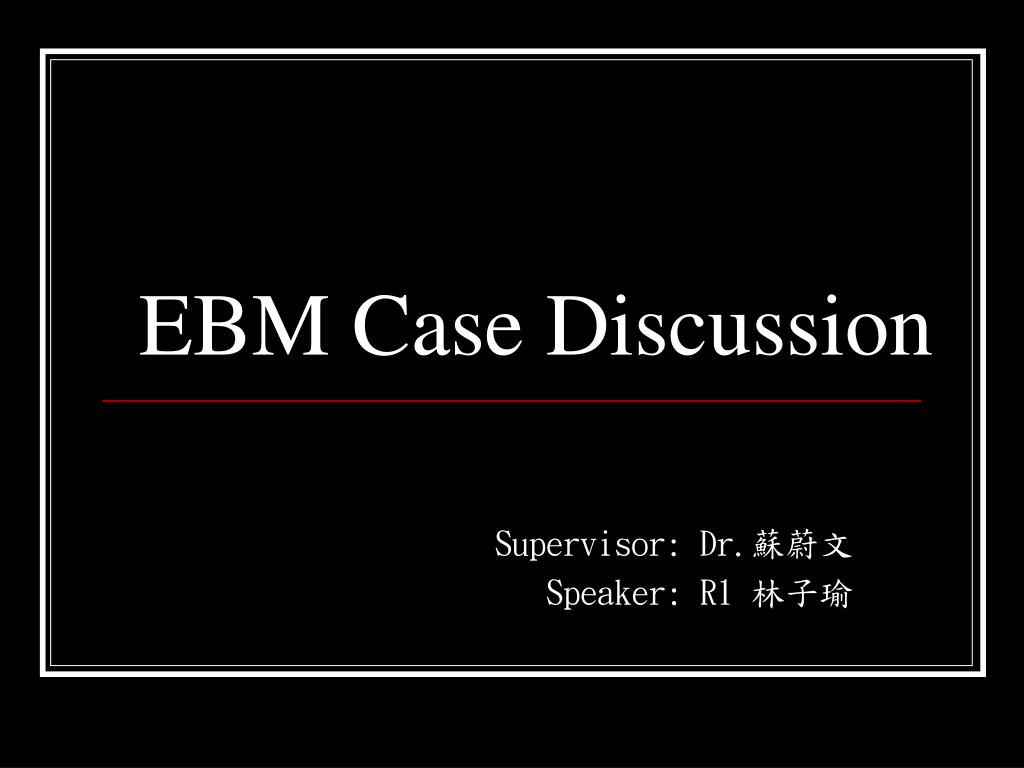 EBM Case Discussion

Supervisor: Dr.蘇蔚文
Speaker: R1 林子瑜